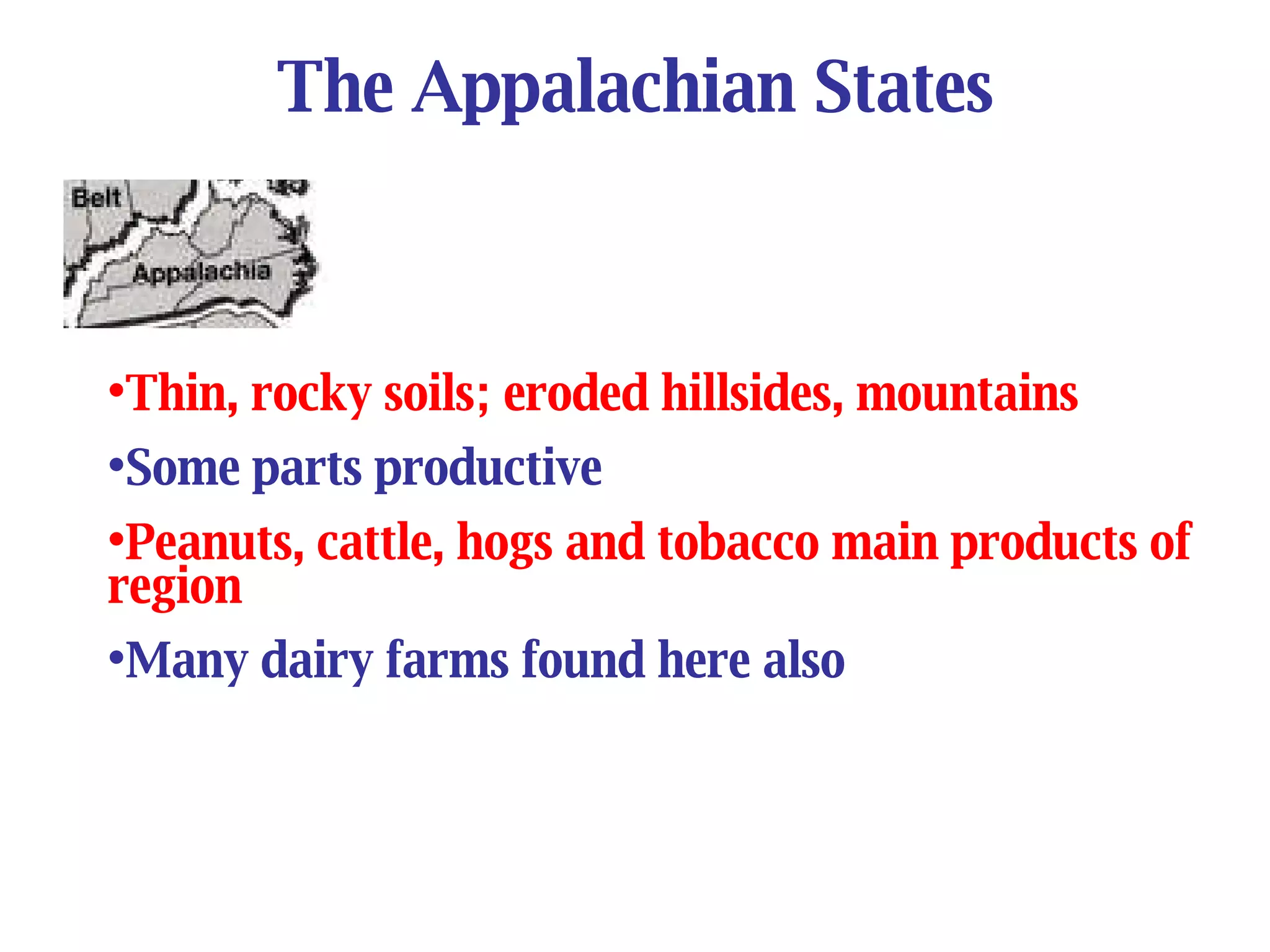 The Appalachian States

Belt

Appalachia

•Thin, rocky soils; eroded hillsides, mountains

•Some parts productive

•Peanuts, cattle, hogs and tobacco main products of region

•Many dairy farms found here also